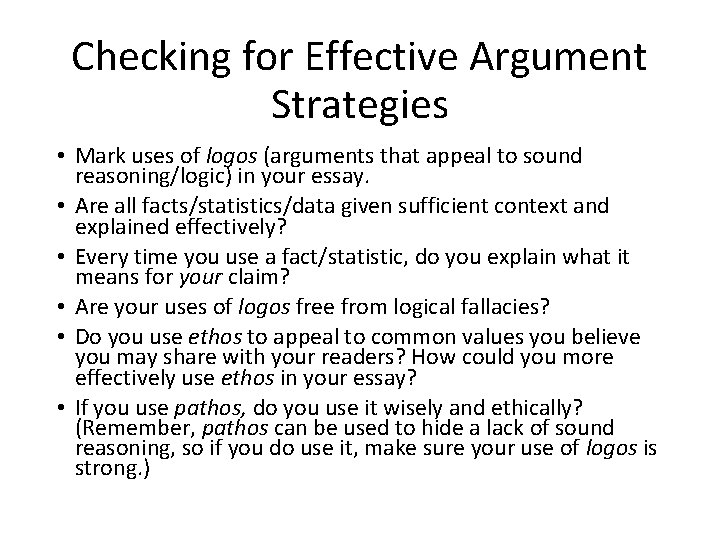 Checking for Effective Argument Strategies

• Mark uses of logos (arguments that appeal to sound reasoning/logic) in your essay.
• Are all facts/statistics/data given sufficient context and explained effectively?
• Every time you use a fact/statistic, do you explain what it means for your claim?
• Are your uses of logos free from logical fallacies?
• Do you use ethos to appeal to common values you believe you may share with your readers? How could you more effectively use ethos in your essay?
• If you use pathos, do you use it wisely and ethically? (Remember, pathos can be used to hide a lack of sound reasoning, so if you do use it, make sure your use of logos is strong.)